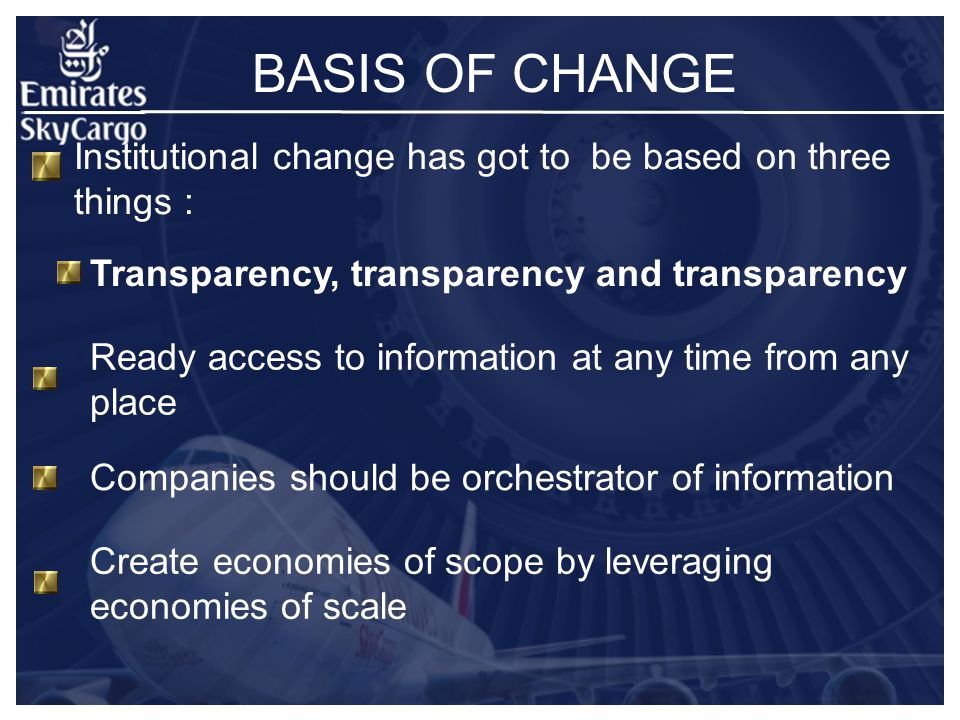 Emirates
SkyCargo

BASIS OF CHANGE

Institutional change has got to be based on three things :

Transparency, transparency and transparency

Ready access to information at any time from any place

Companies should be orchestrator of information

Create economies of scope by leveraging economies of scale